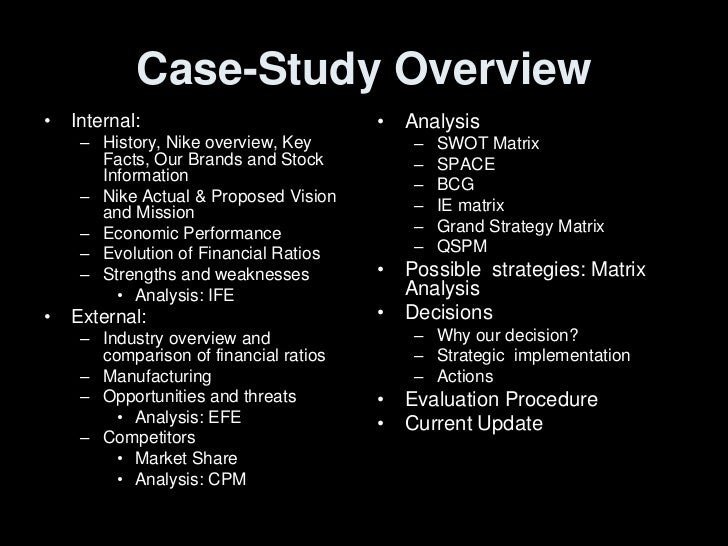 Case-Study Overview

• Internal:
  – History, Nike overview, Key Facts, Our Brands and Stock Information
  – Nike Actual & Proposed Vision and Mission
  – Economic Performance
  – Evolution of Financial Ratios
  – Strengths and weaknesses
    • Analysis: IFE
• External:
  – Industry overview and comparison of financial ratios
  – Manufacturing
  – Opportunities and threats
    • Analysis: EFE
  – Competitors
    • Market Share
    • Analysis: CPM

• Analysis
  – SWOT Matrix
  – SPACE
  – BCG
  – IE matrix
  – Grand Strategy Matrix
  – QSPM
• Possible strategies: Matrix Analysis
• Decisions
  – Why our decision?
  – Strategic implementation
  – Actions
• Evaluation Procedure
• Current Update